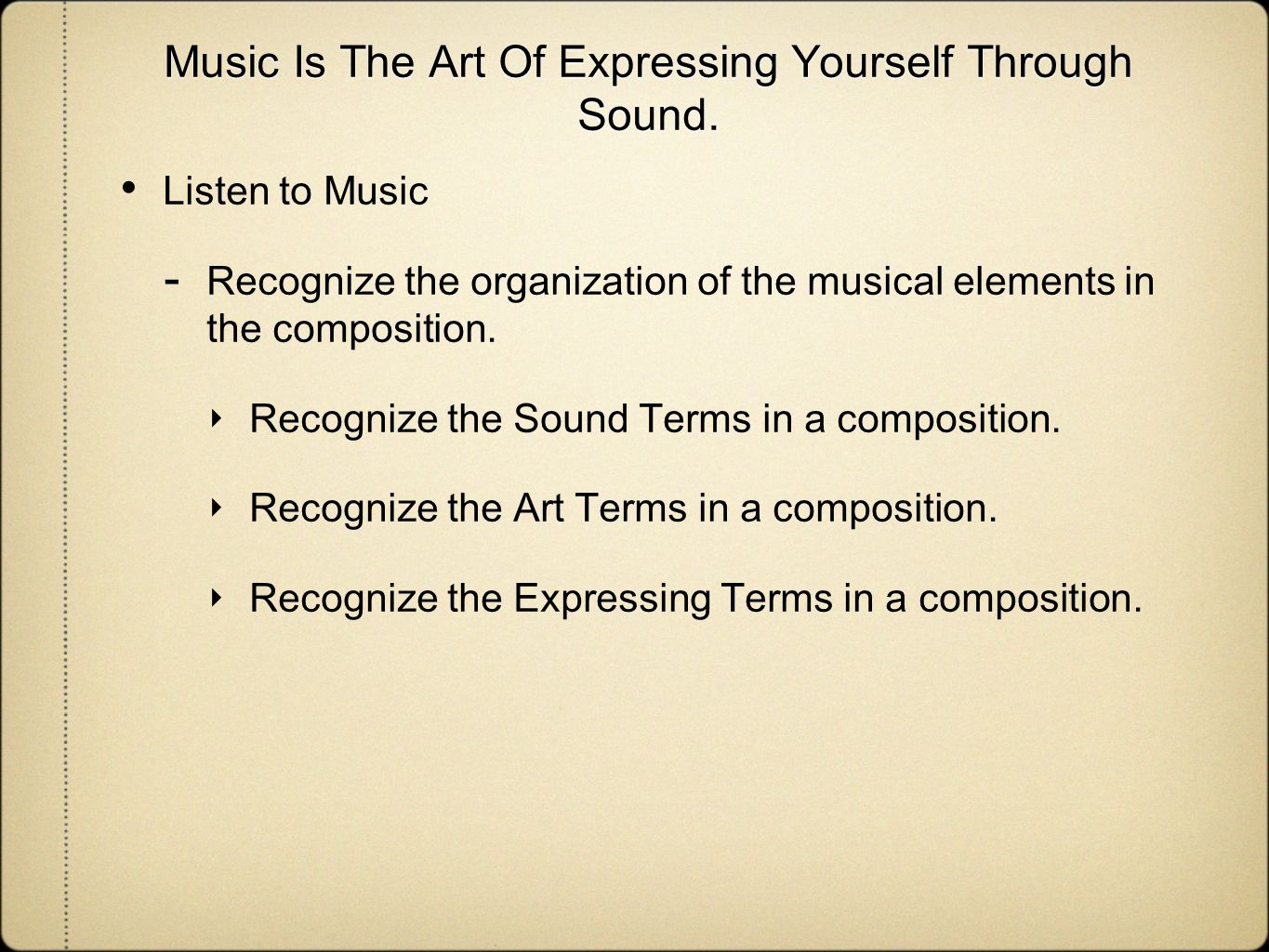 Music Is The Art Of Expressing Yourself Through Sound.

• Listen to Music

- Recognize the organization of the musical elements in the composition.

‣ Recognize the Sound Terms in a composition.

‣ Recognize the Art Terms in a composition.

‣ Recognize the Expressing Terms in a composition.